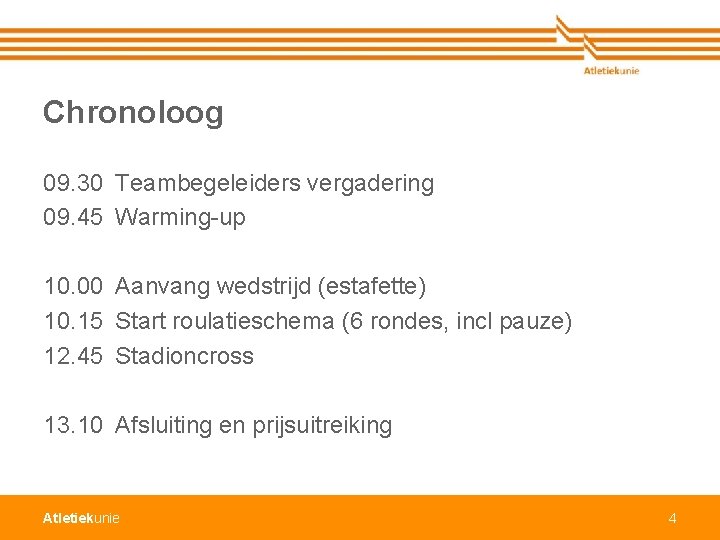 Atletiekunie

Chronoloog

09.30 Teambegeleiders vergadering
09.45 Warming-up

10.00 Aanvang wedstrijd (estafette)
10.15 Start roulatieschema (6 rondes, incl pauze)
12.45 Stadioncross

13.10 Afsluiting en prijsuitreiking

Atletiekunie

4